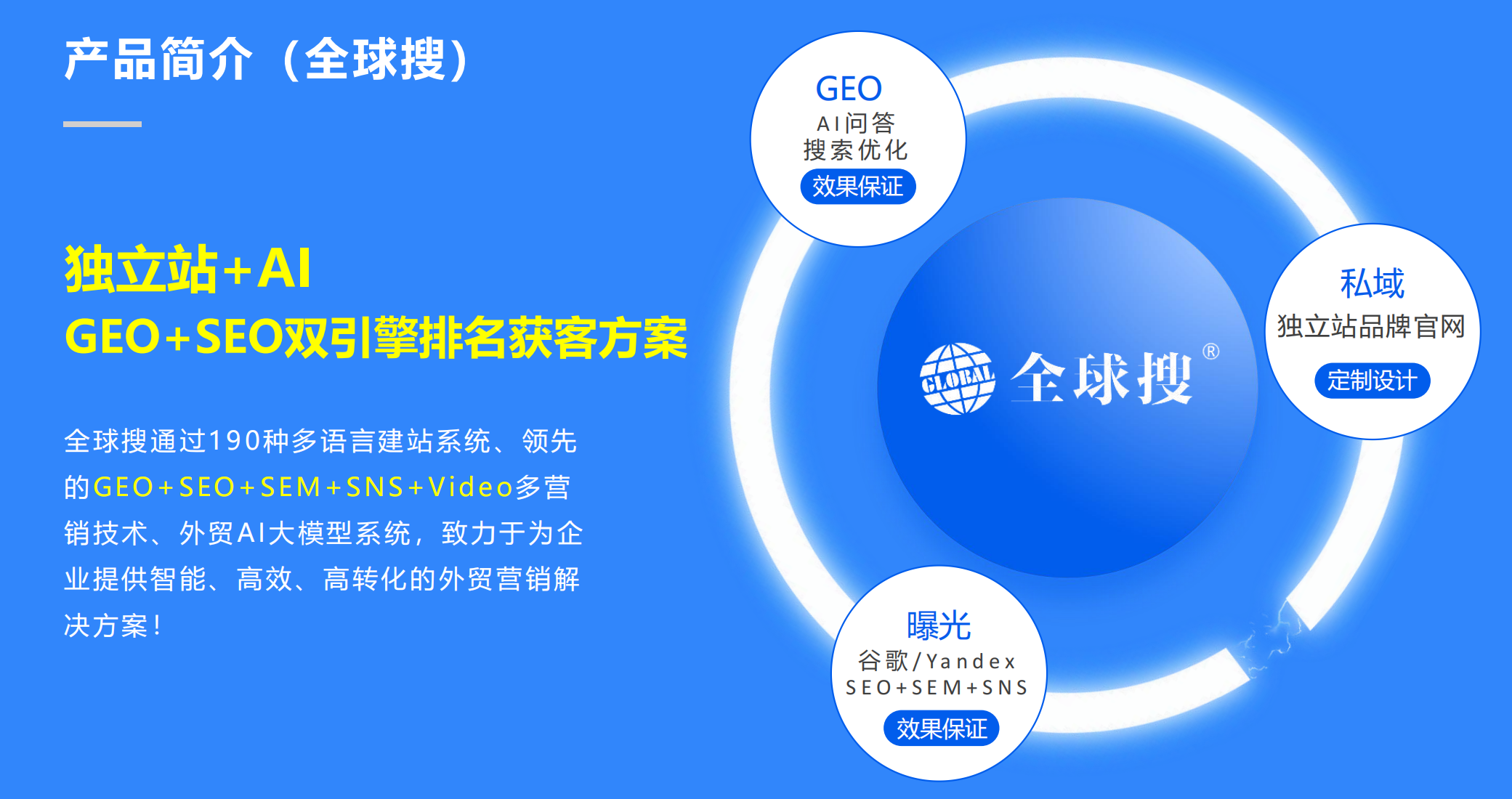 产品简介（全球搜）

独立站+AI
GEO+SEO双引擎排名获客方案

全球搜通过190种多语言建站系统、领先的GEO+SEO+SEM+SNS+Video多营销技术、外贸AI大模型系统，致力于为企业提供智能、高效、高转化的外贸营销解决方案！

GEO
AI问答
搜索优化
效果保证

GLOBAL 全球搜®

私域
独立站品牌官网
定制设计

曝光
谷歌/Yandex
SEO+SEM+SNS
效果保证